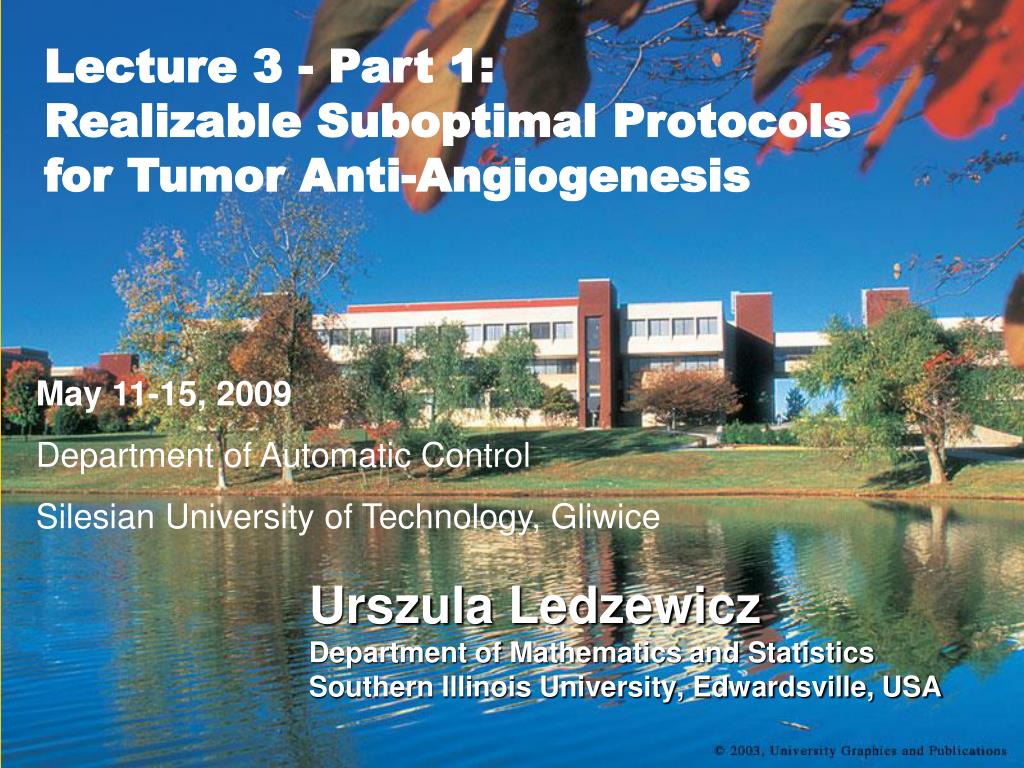 Lecture 3 - Part 1:
Realizable Suboptimal Protocols for Tumor Anti-Angiogenesis

May 11-15, 2009

Department of Automatic Control

Silesian University of Technology, Gliwice

Urszula Ledzewicz

Department of Mathematics and Statistics
Southern Illinois University, Edwardsville, USA

© 2003, University Graphics and Publications